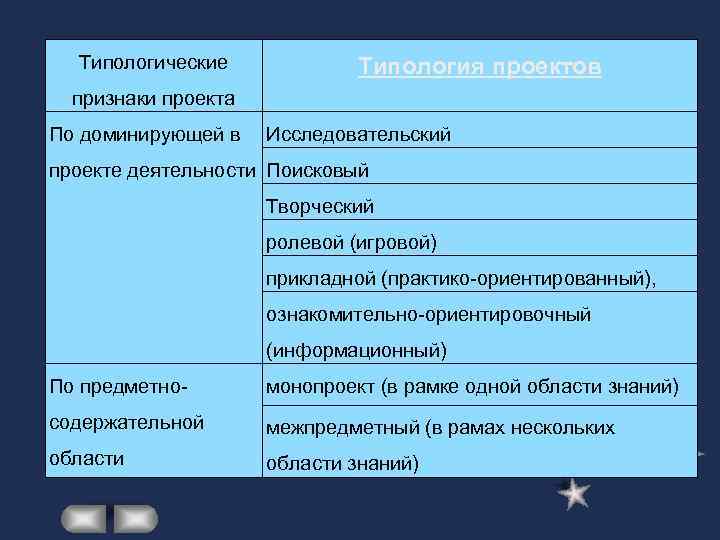 | Типологические признаки проекта | Типология проектов |
|---|---|
| По доминирующей в проекте деятельности | Исследовательский |
| | Поисковый |
| | Творческий |
| | ролевой (игровой) |
| | прикладной (практико-ориентированный), |
| | ознакомительно-ориентировочный (информационный) |
| По предметно-содержательной области | монопроект (в рамке одной области знаний) |
| | межпредметный (в рамах нескольких области знаний) |